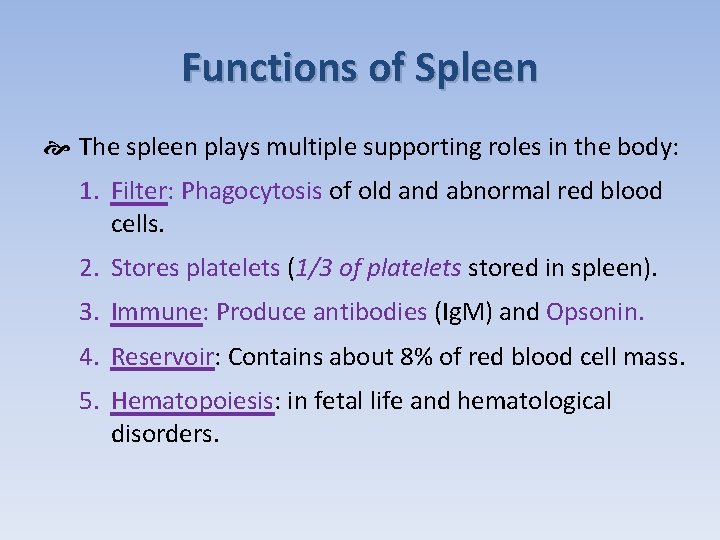 Functions of Spleen

The spleen plays multiple supporting roles in the body:

1. Filter: Phagocytosis of old and abnormal red blood cells.
2. Stores platelets (1/3 of platelets stored in spleen).
3. Immune: Produce antibodies (IgM) and Opsonin.
4. Reservoir: Contains about 8% of red blood cell mass.
5. Hematopoiesis: in fetal life and hematological disorders.